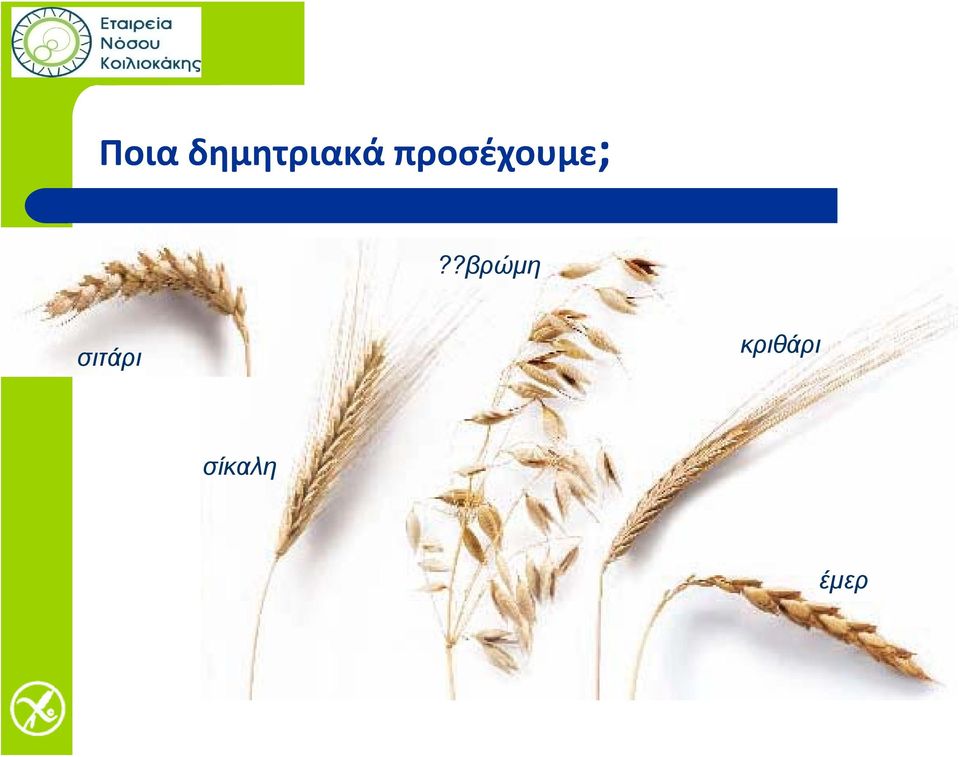 Εταιρεία Νόσου Κοιλιοκάκης

Ποια δημητριακά προσέχουμε;

??βρώμη

σιτάρι

κριθάρι

σίκαλη

έμερ